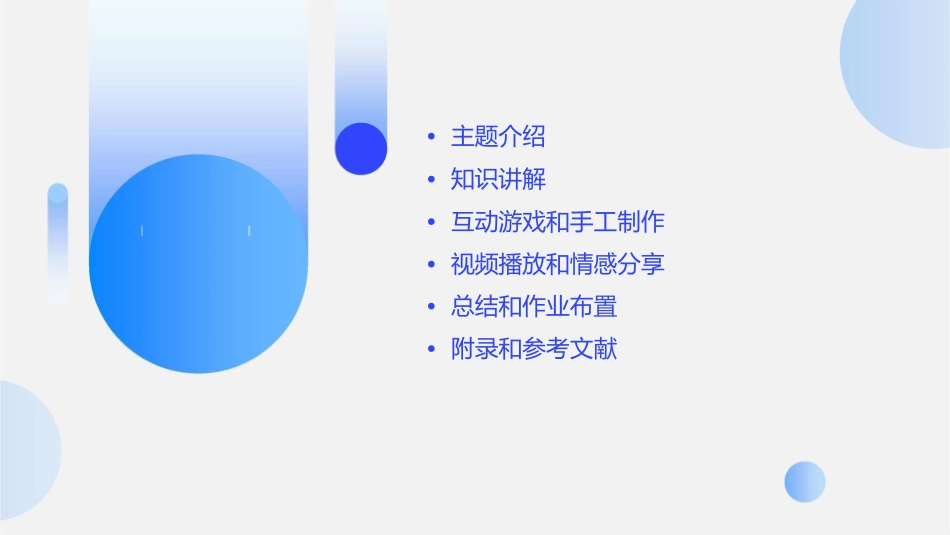 • 主题介绍
• 知识讲解
• 互动游戏和手工制作
• 视频播放和情感分享
• 总结和作业布置
• 附录和参考文献